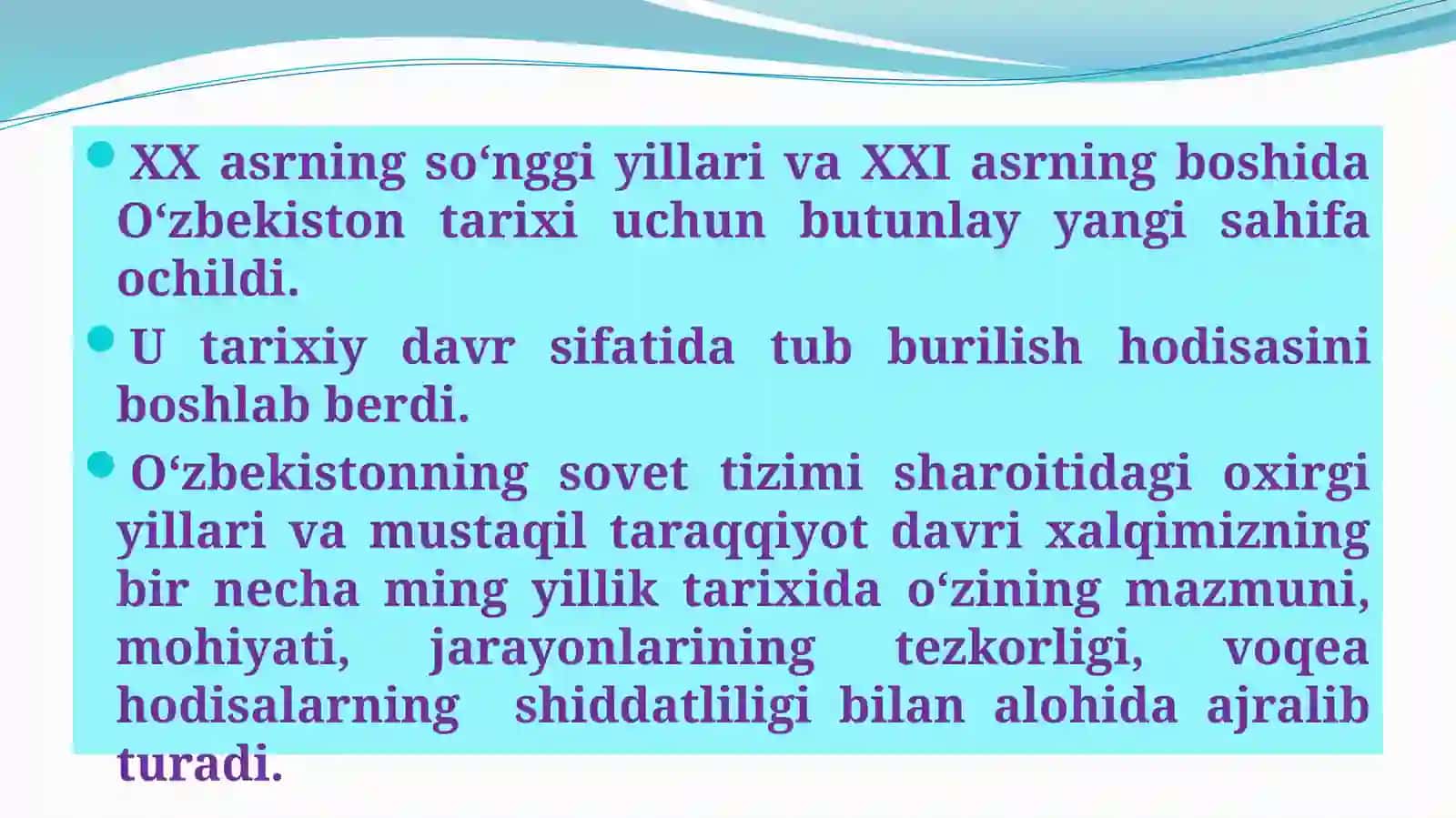 XX asrning so‘nggi yillari va XXI asrning boshida O‘zbekiston tarixi uchun butunlay yangi sahifa ochildi.

U tarixiy davr sifatida tub burilish hodisasini boshlab berdi.

O‘zbekistonning sovet tizimi sharoitidagi oxirgi yillari va mustaqil taraqqiyot davri xalqimizning bir necha ming yillik tarixida o‘zining mazmuni, mohiyati, jarayonlarining tezkorligi, voqea hodisalarning shiddatliligi bilan alohida ajralib turadi.